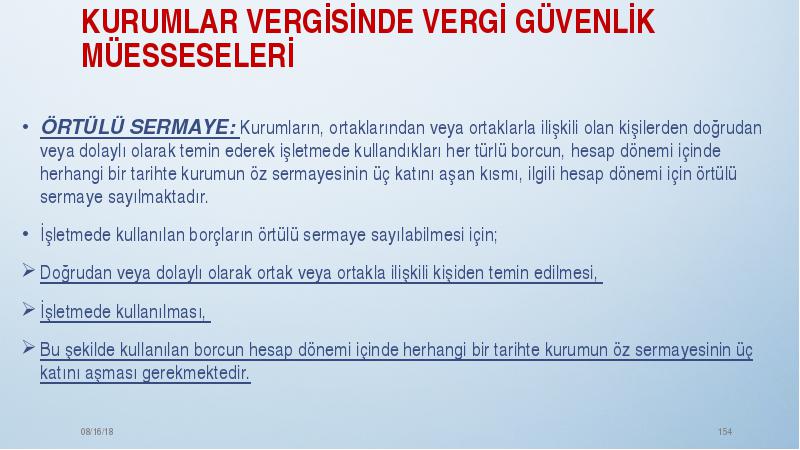 KURUMLAR VERGİSİNDE VERGİ GÜVENLİK MÜESSESELERİ

• ÖRTÜLÜ SERMAYE: Kurumların, ortaklarından veya ortaklarla ilişkili olan kişilerden doğrudan veya dolaylı olarak temin ederek işletmede kullandıkları her türlü borcun, hesap dönemi içinde herhangi bir tarihte kurumun öz sermayesinin üç katını aşan kısmı, ilgili hesap dönemi için örtülü sermaye sayılmaktadır.

• İşletmede kullanılan borçların örtülü sermaye sayılabilmesi için;

➢ Doğrudan veya dolaylı olarak ortak veya ortakla ilişkili kişiden temin edilmesi,

➢ İşletmede kullanılması,

➢ Bu şekilde kullanılan borcun hesap dönemi içinde herhangi bir tarihte kurumun öz sermayesinin üç katını aşması gerekmektedir.

08/16/18

154